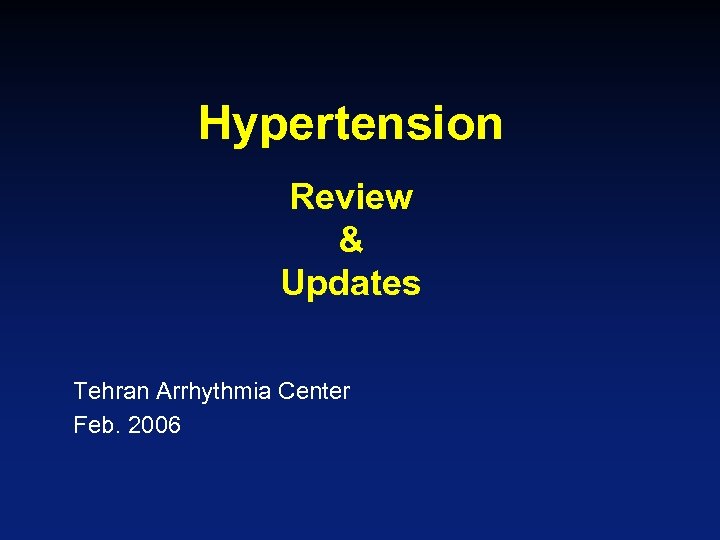 Hypertension

Review
&
Updates

Tehran Arrhythmia Center
Feb. 2006